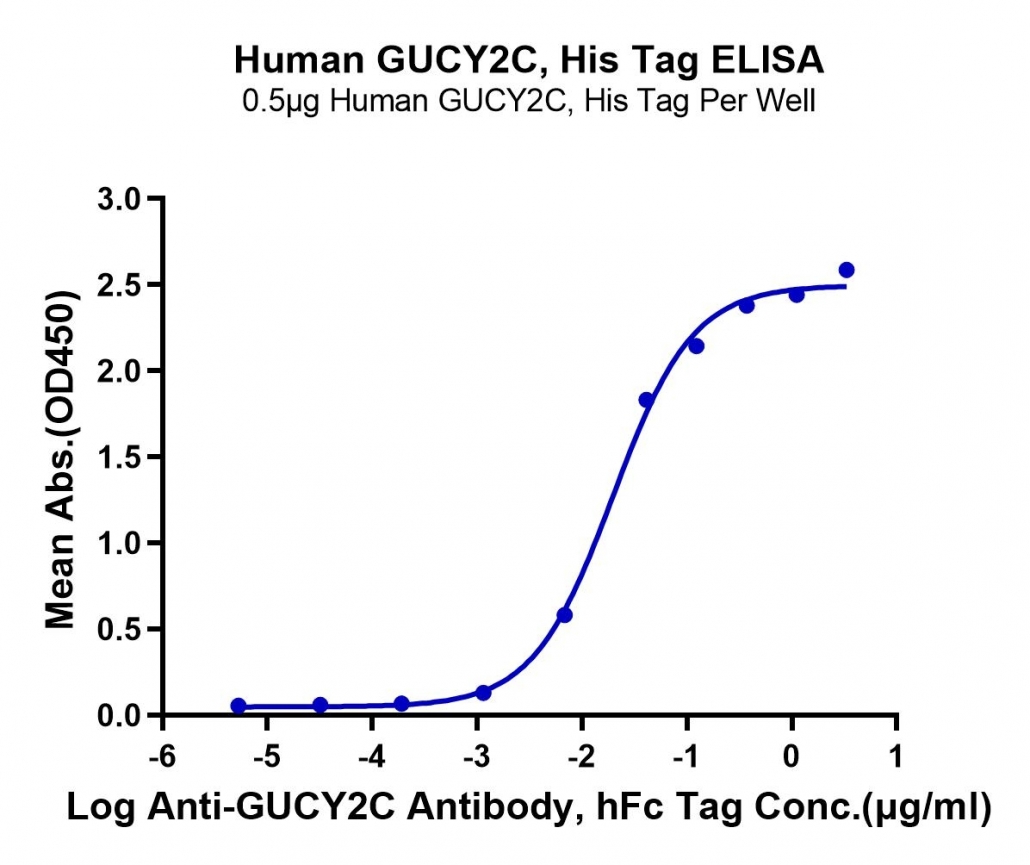 Human GUCY2C, His Tag ELISA
0.5μg Human GUCY2C, His Tag Per Well

Mean Abs.(OD450)

3.0
2.5
2.0
1.5
1.0
0.5
0.0

-6 -5 -4 -3 -2 -1 0 1

Log Anti-GUCY2C Antibody, hFc Tag Conc.(μg/ml)